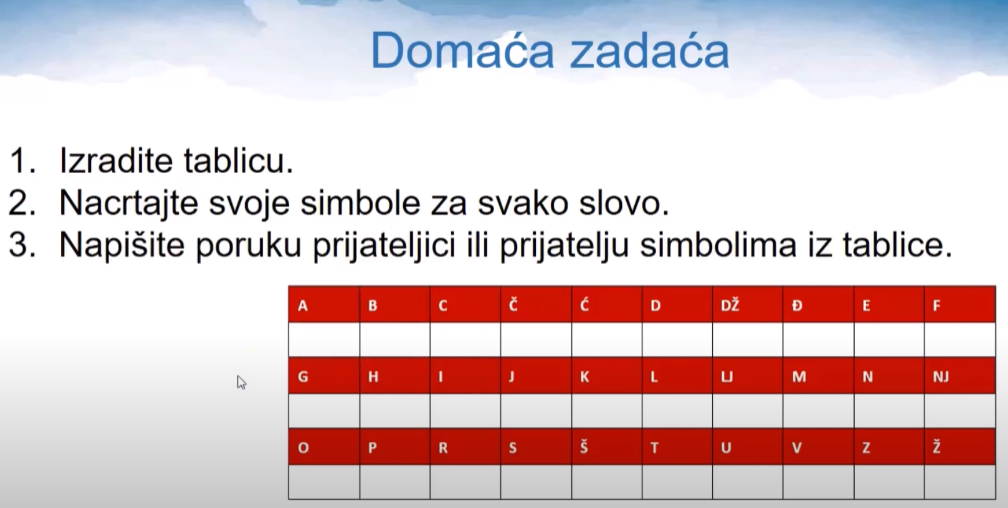 Domaća zadaća

1. Izradite tablicu.
2. Nacrtajte svoje simbole za svako slovo.
3. Napišite poruku prijateljici ili prijatelju simbolima iz tablice.

| A | B | C | Č | Ć | D | DŽ | Đ | E | F |
|---|---|---|---|---|---|---|---|---|---|
| | | | | | | | | | |
| G | H | I | J | K | L | LJ | M | N | NJ |
| | | | | | | | | | |
| O | P | R | S | Š | T | U | V | Z | Ž |
| | | | | | | | | | |